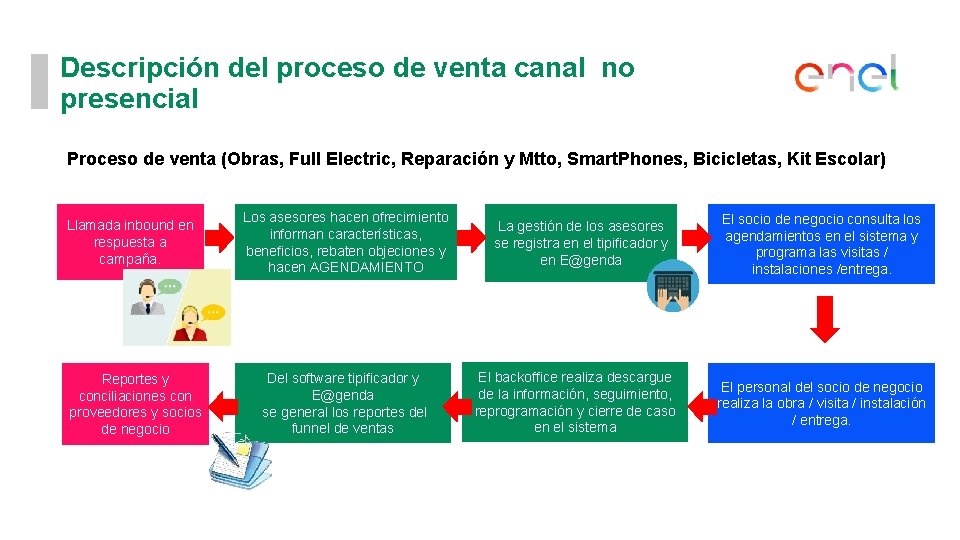 Descripción del proceso de venta canal no presencial

enel

Proceso de venta (Obras, Full Electric, Reparación y Mtto, SmartPhones, Bicicletas, Kit Escolar)

Llamada inbound en respuesta a campaña.

Los asesores hacen ofrecimiento informan características, beneficios, rebaten objeciones y hacen AGENDAMIENTO

La gestión de los asesores se registra en el tipificador y en E@genda

El socio de negocio consulta los agendamientos en el sistema y programa las visitas / instalaciones /entrega.

El personal del socio de negocio realiza la obra / visita / instalación / entrega.

El backoffice realiza descargue de la información, seguimiento, reprogramación y cierre de caso en el sistema

Del software tipificador y E@genda se general los reportes del funnel de ventas

Reportes y conciliaciones con proveedores y socios de negocio